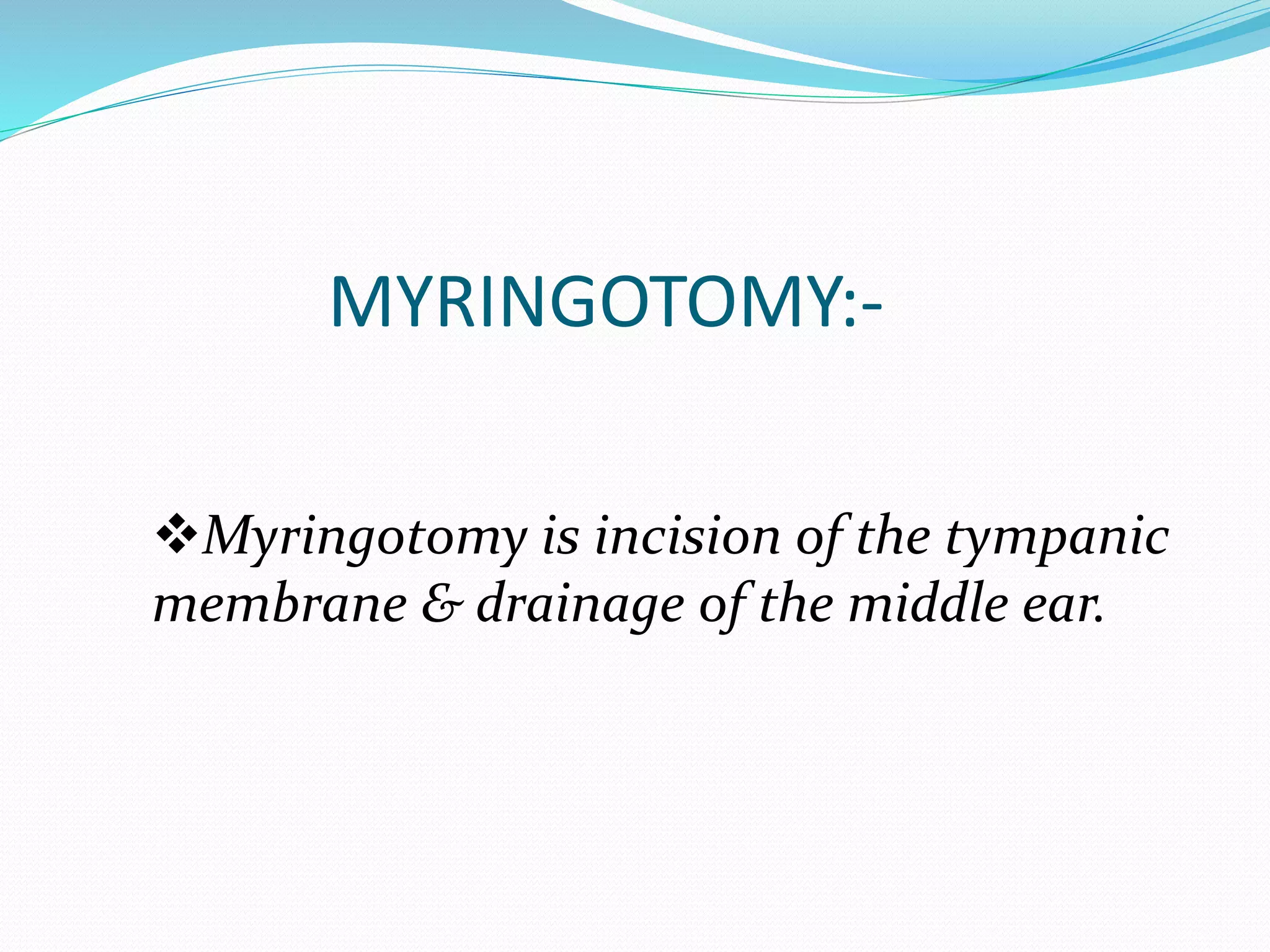 MYRINGOTOMY:-

❖Myringotomy is incision of the tympanic membrane & drainage of the middle ear.